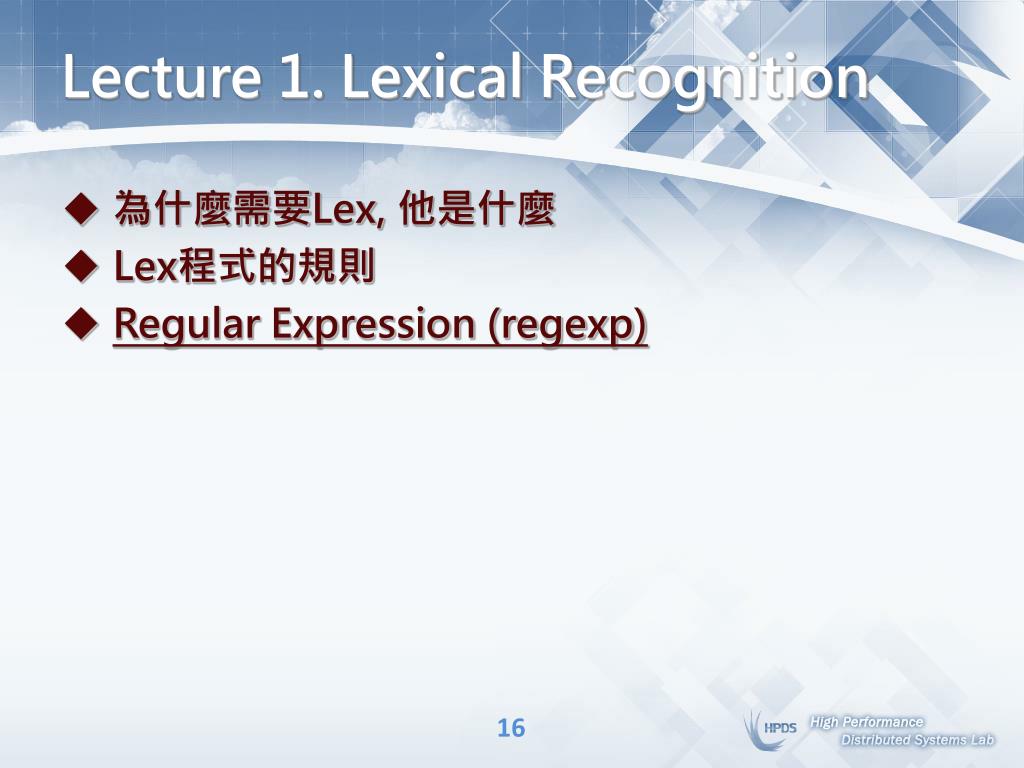 Lecture 1. Lexical Recognition

◆ 為什麼需要Lex, 他是什麼
◆ Lex程式的規則
◆ Regular Expression (regexp)

16

HPDS High Performance Distributed Systems Lab